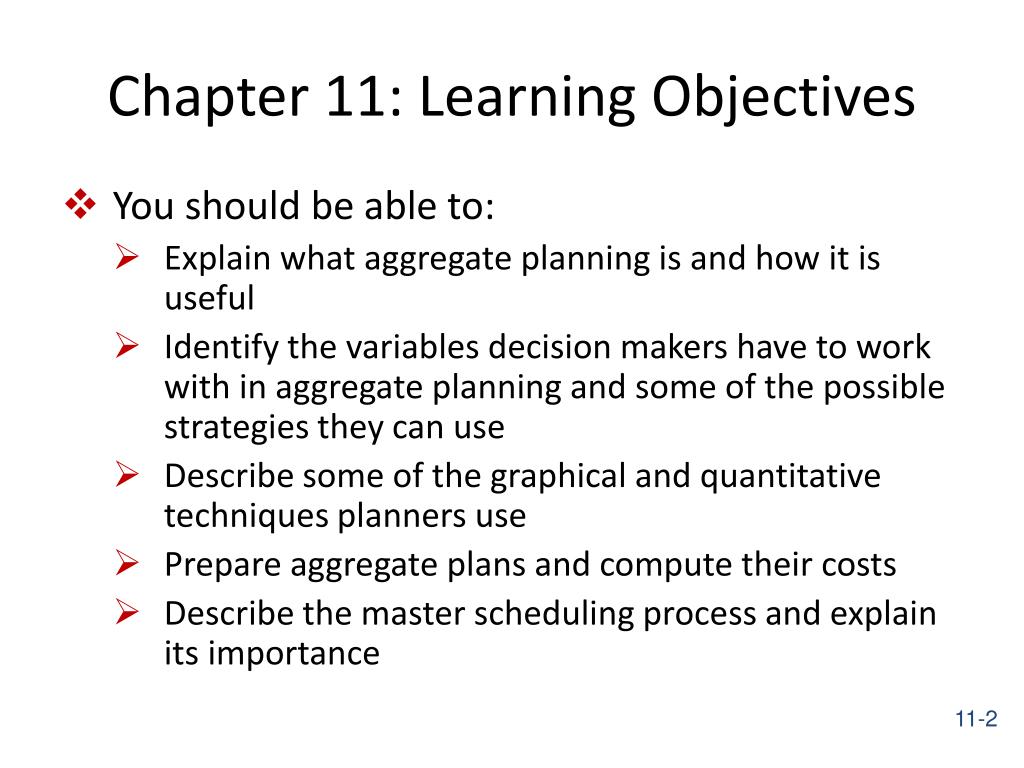 Chapter 11: Learning Objectives

❖ You should be able to:
➢ Explain what aggregate planning is and how it is useful
➢ Identify the variables decision makers have to work with in aggregate planning and some of the possible strategies they can use
➢ Describe some of the graphical and quantitative techniques planners use
➢ Prepare aggregate plans and compute their costs
➢ Describe the master scheduling process and explain its importance

11-2